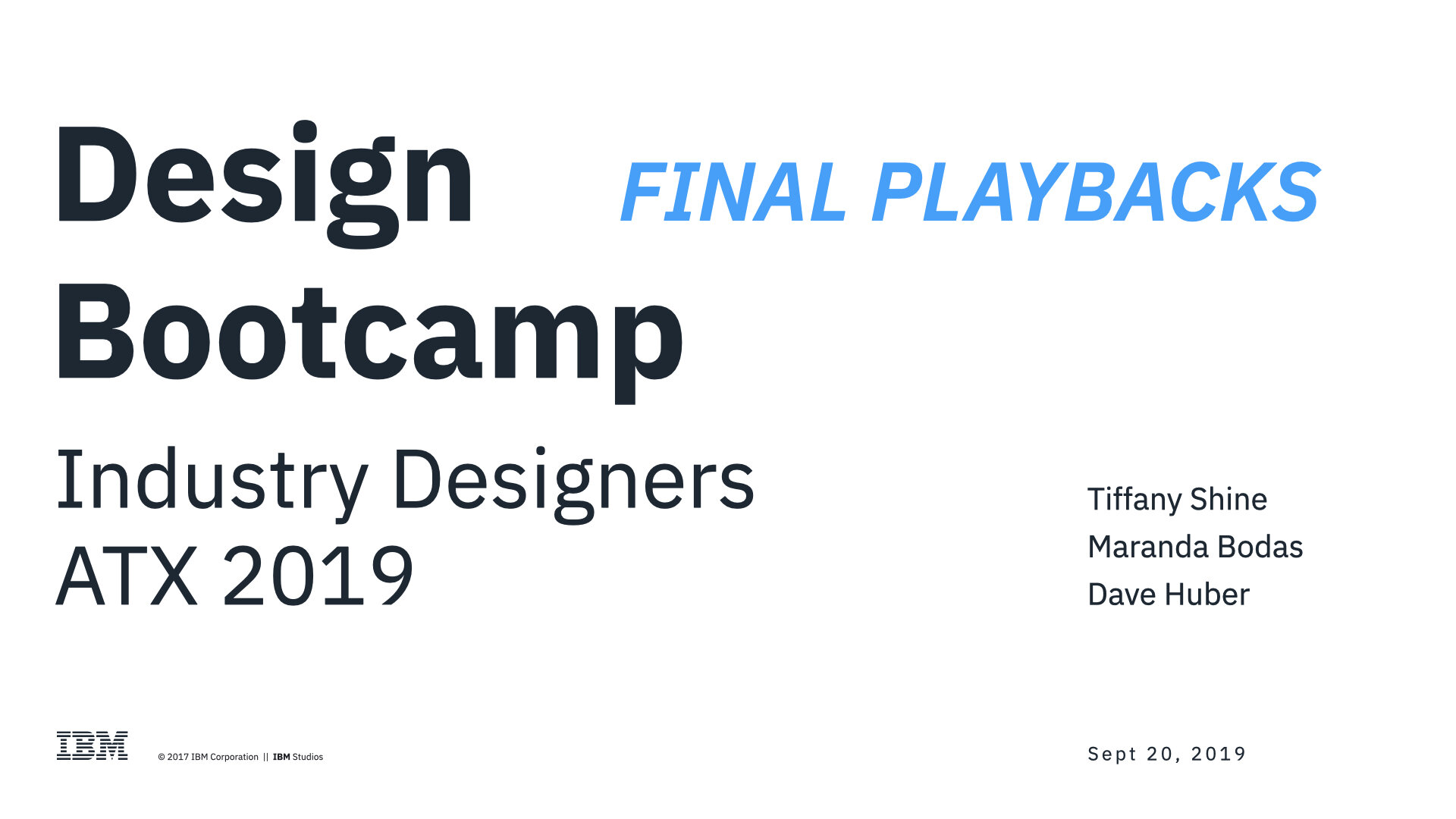 Design Bootcamp

FINAL PLAYBACKS

Industry Designers ATX 2019

Tiffany Shine
Maranda Bodas
Dave Huber

IBM

© 2017 IBM Corporation || IBM Studios

Sept 20, 2019